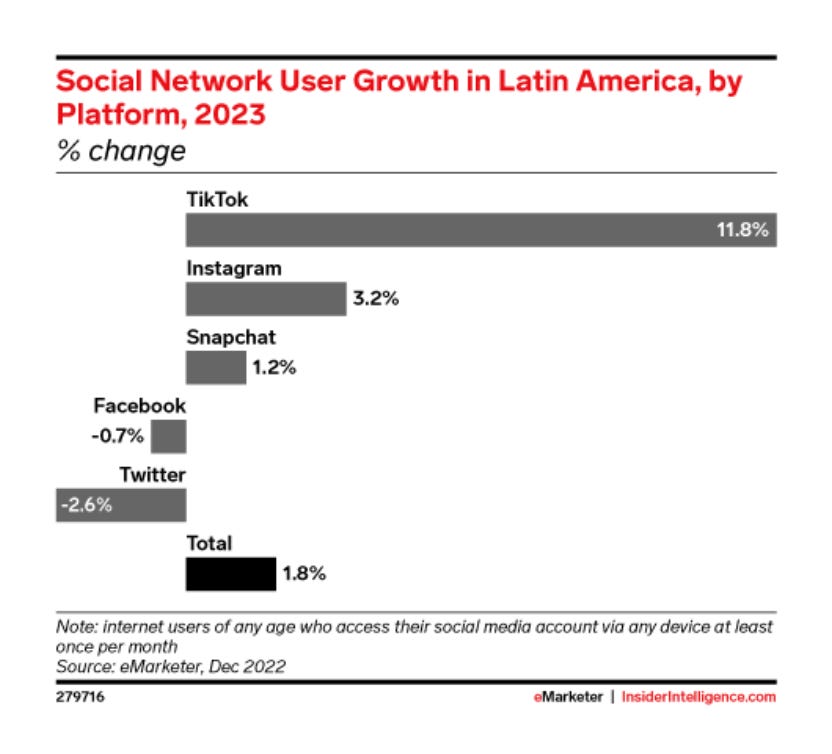 Social Network User Growth in Latin America, by Platform, 2023
% change

TikTok
11.8%

Instagram
3.2%

Snapchat
1.2%

Facebook
-0.7%

Twitter
-2.6%

Total
1.8%

Note: internet users of any age who access their social media account via any device at least once per month
Source: eMarketer, Dec 2022

279716

eMarketer | InsiderIntelligence.com